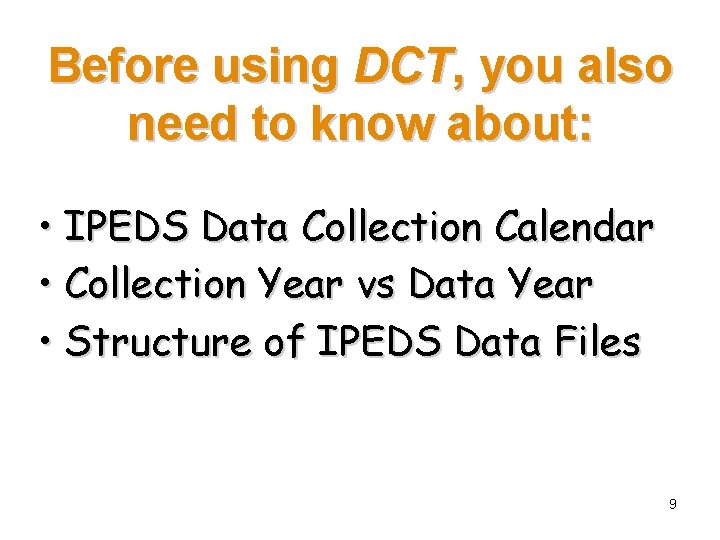 Before using DCT, you also need to know about:

• IPEDS Data Collection Calendar
• Collection Year vs Data Year
• Structure of IPEDS Data Files

9